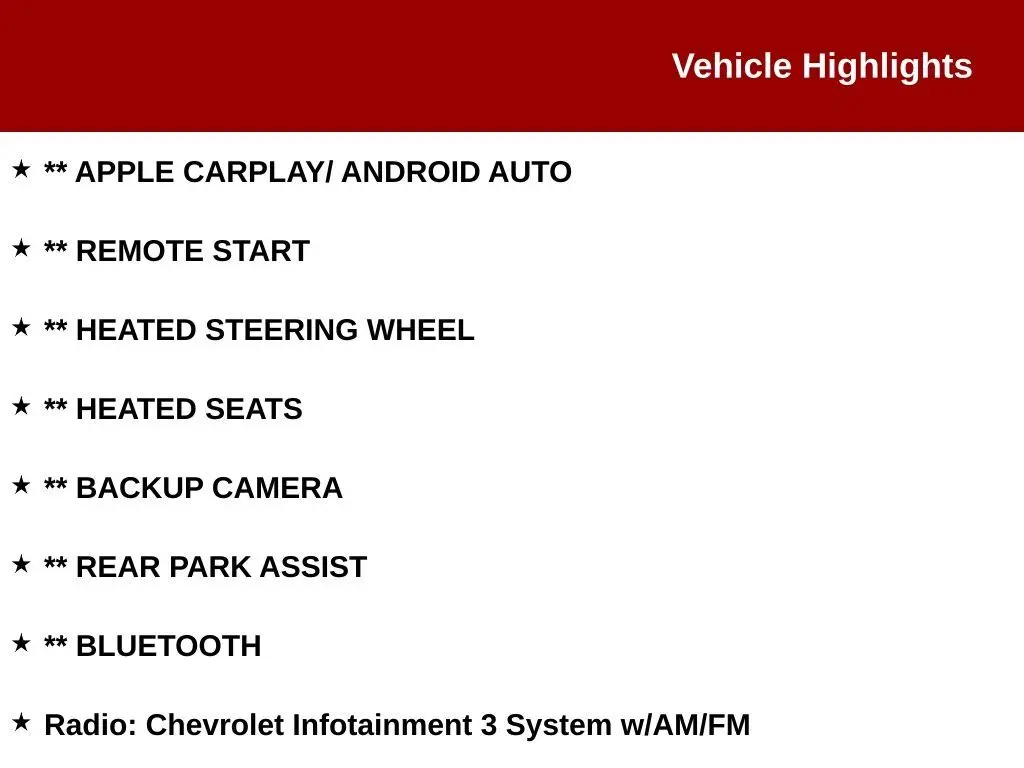 Vehicle Highlights

★ ** APPLE CARPLAY/ ANDROID AUTO

★ ** REMOTE START

★ ** HEATED STEERING WHEEL

★ ** HEATED SEATS

★ ** BACKUP CAMERA

★ ** REAR PARK ASSIST

★ ** BLUETOOTH

★ Radio: Chevrolet Infotainment 3 System w/AM/FM